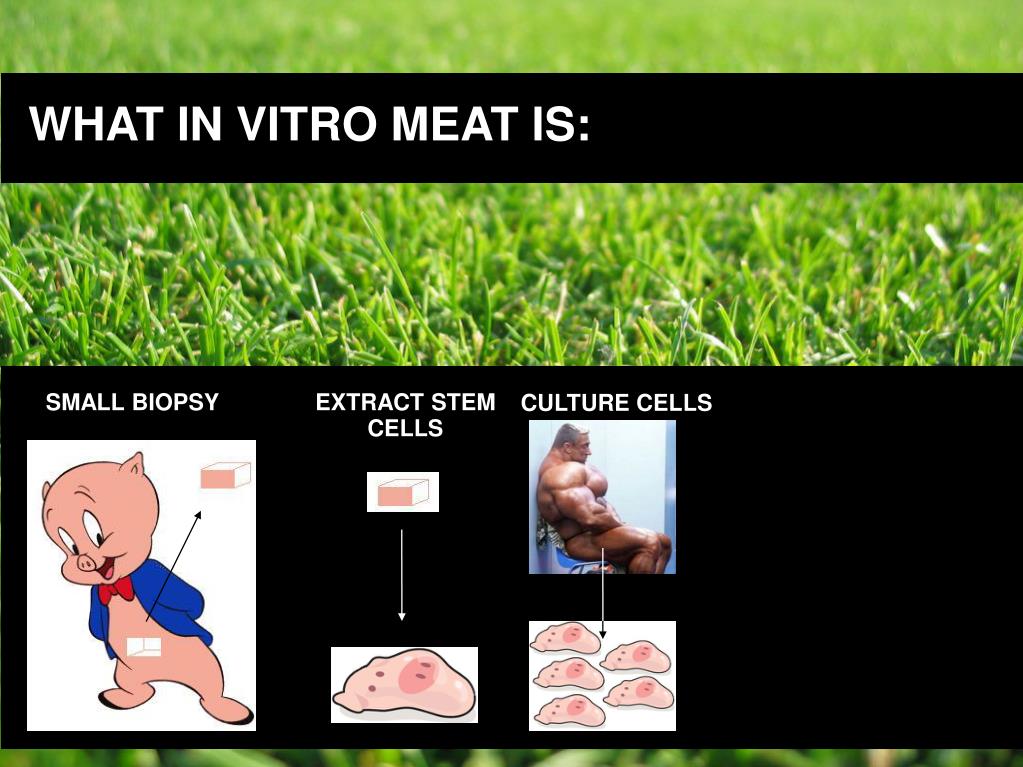 WHAT IN VITRO MEAT IS:

SMALL BIOPSY

EXTRACT STEM CELLS

CULTURE CELLS